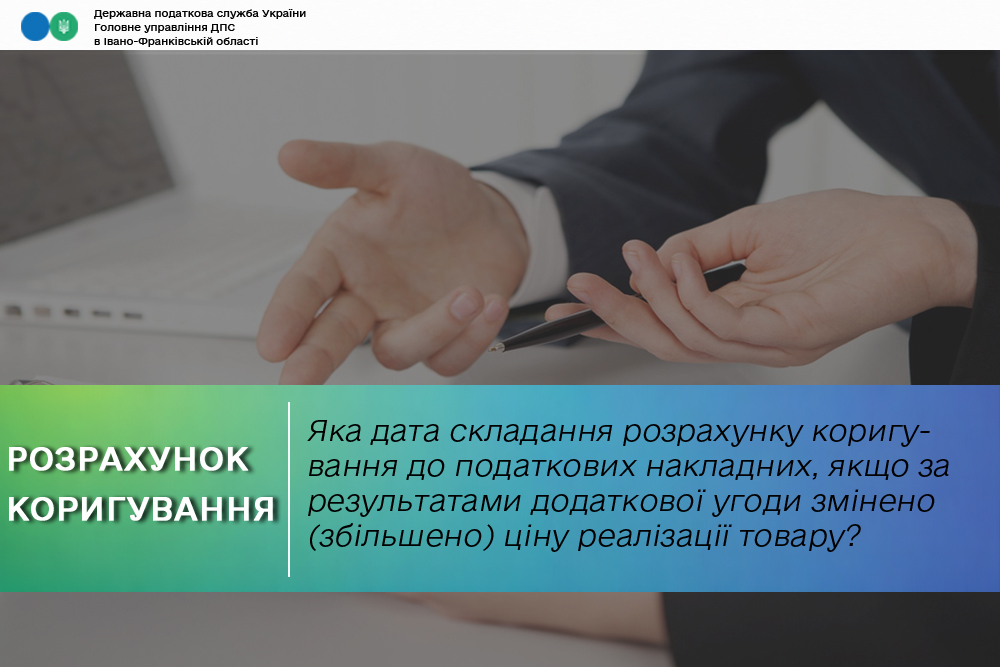 Державна податкова служба України
Головне управління ДПС
в Івано-Франківській області

РОЗРАХУНОК КОРИГУВАННЯ

Яка дата складання розрахунку коригування до податкових накладних, якщо за результатами додаткової угоди змінено (збільшено) ціну реалізації товару?